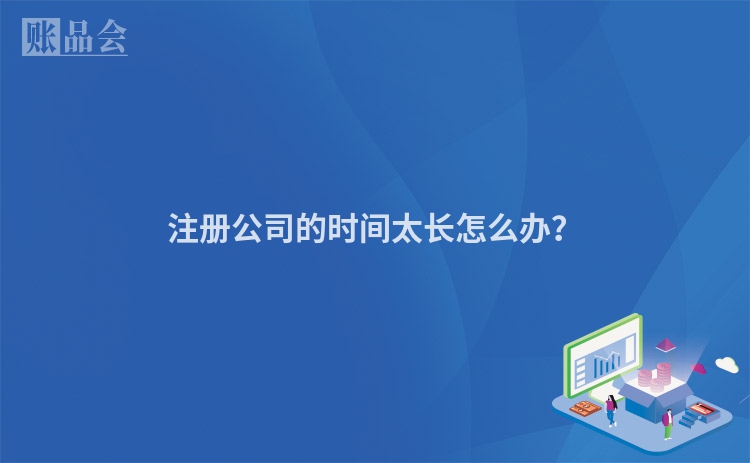 账品会

注册公司的时间太长怎么办?